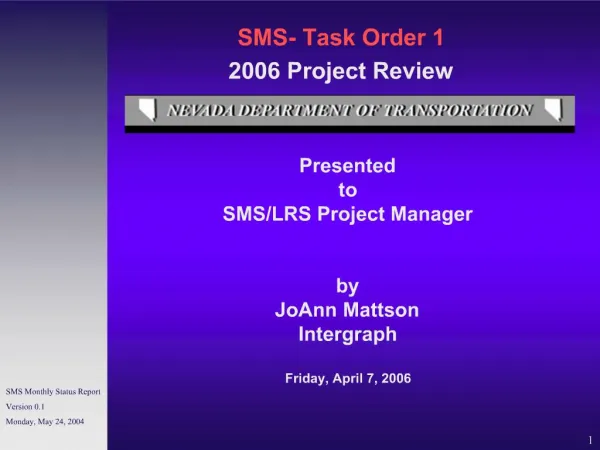 SMS- Task Order 1
2006 Project Review

NEVADA DEPARTMENT OF TRANSPORTATION

Presented
to
SMS/LRS Project Manager

by
JoAnn Mattson
Intergraph

Friday, April 7, 2006

SMS Monthly Status Report
Version 0.1
Monday, May 24, 2004

1